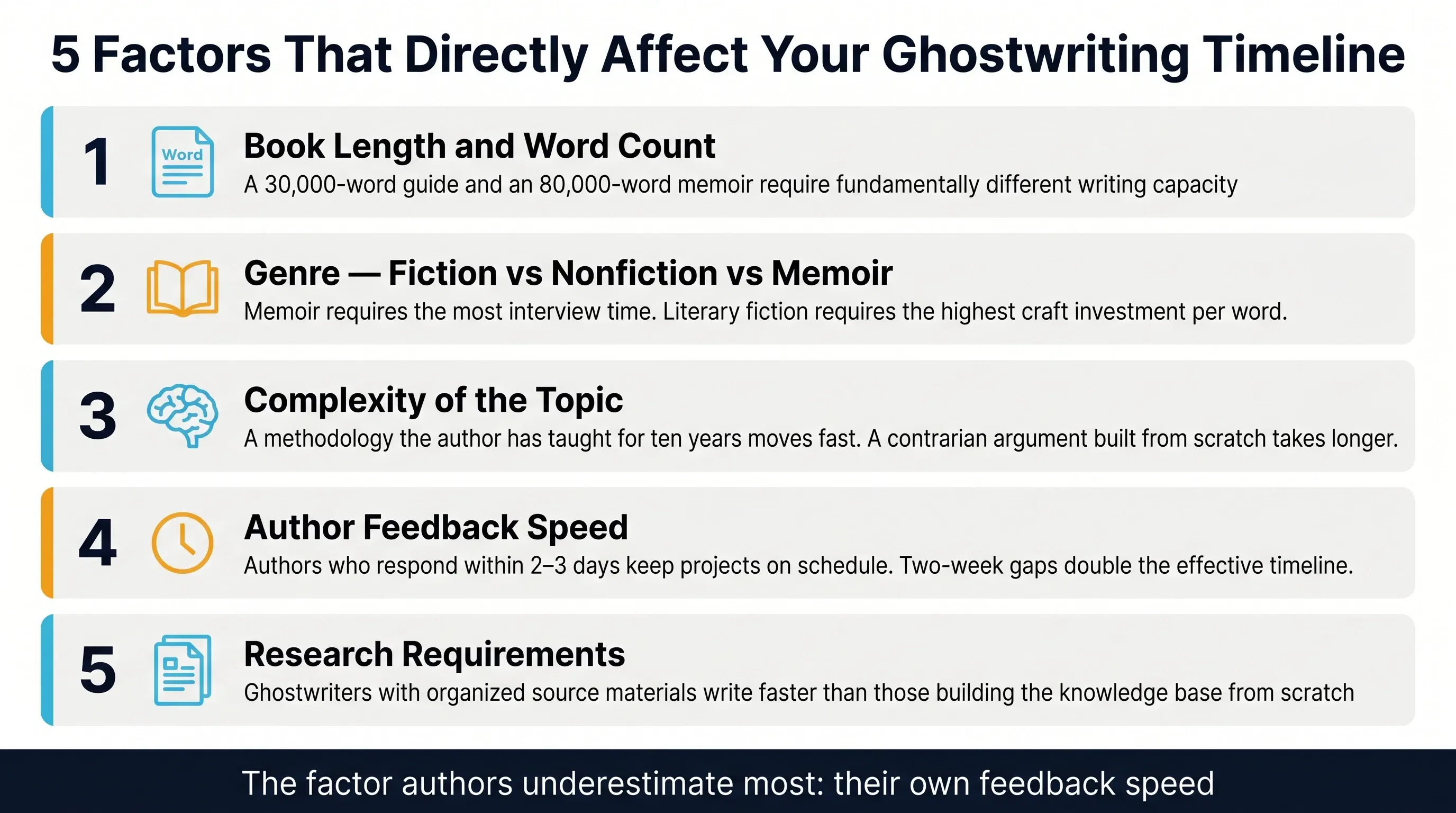 5 Factors That Directly Affect Your Ghostwriting Timeline

1 Word Book Length and Word Count
A 30,000-word guide and an 80,000-word memoir require fundamentally different writing capacity

2 Genre — Fiction vs Nonfiction vs Memoir
Memoir requires the most interview time. Literary fiction requires the highest craft investment per word.

3 Complexity of the Topic
A methodology the author has taught for ten years moves fast. A contrarian argument built from scratch takes longer.

4 Author Feedback Speed
Authors who respond within 2–3 days keep projects on schedule. Two-week gaps double the effective timeline.

5 Research Requirements
Ghostwriters with organized source materials write faster than those building the knowledge base from scratch

The factor authors underestimate most: their own feedback speed